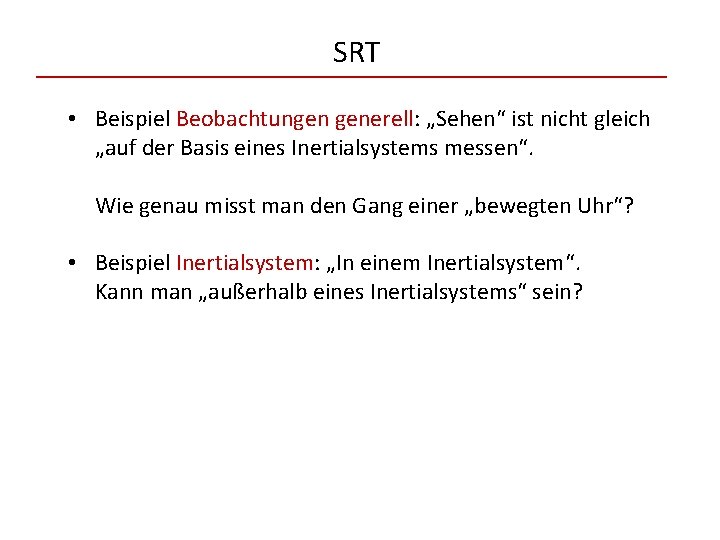 SRT

• Beispiel Beobachtungen generell: „Sehen“ ist nicht gleich „auf der Basis eines Inertialsystems messen“.

Wie genau misst man den Gang einer „bewegten Uhr“?

• Beispiel Inertialsystem: „In einem Inertialsystem“. Kann man „außerhalb eines Inertialsystems“ sein?